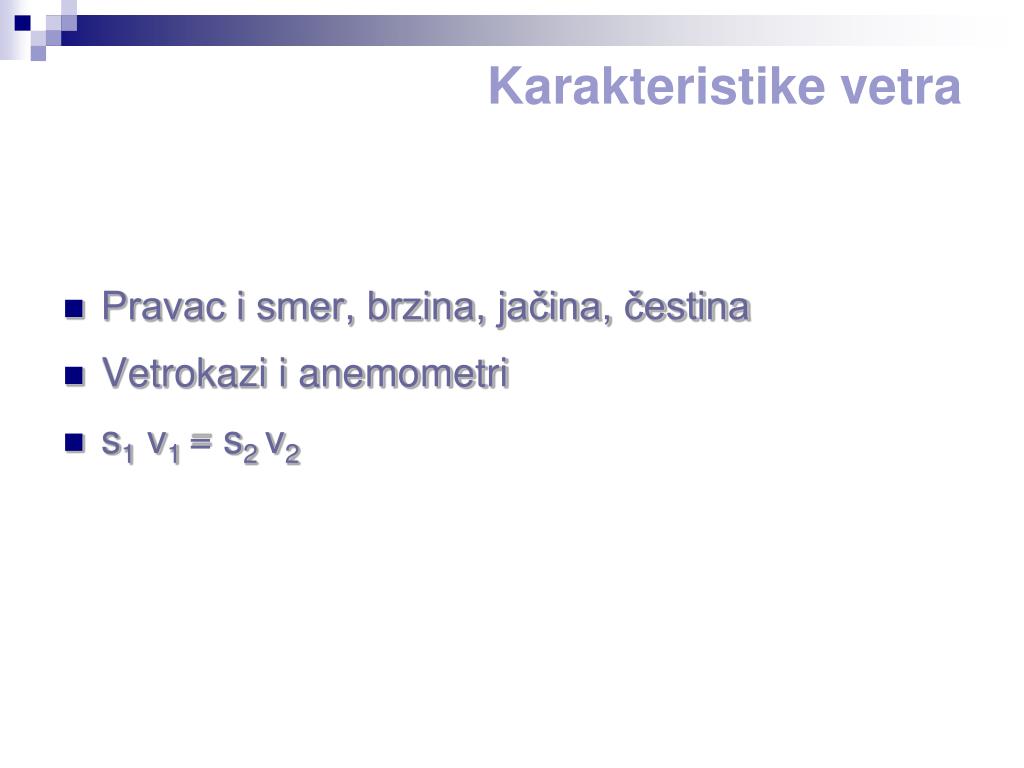 Karakteristike vetra

Pravac i smer, brzina, jačina, čestina

Vetrokazi i anemometri

$s_1 v_1 = s_2 v_2$